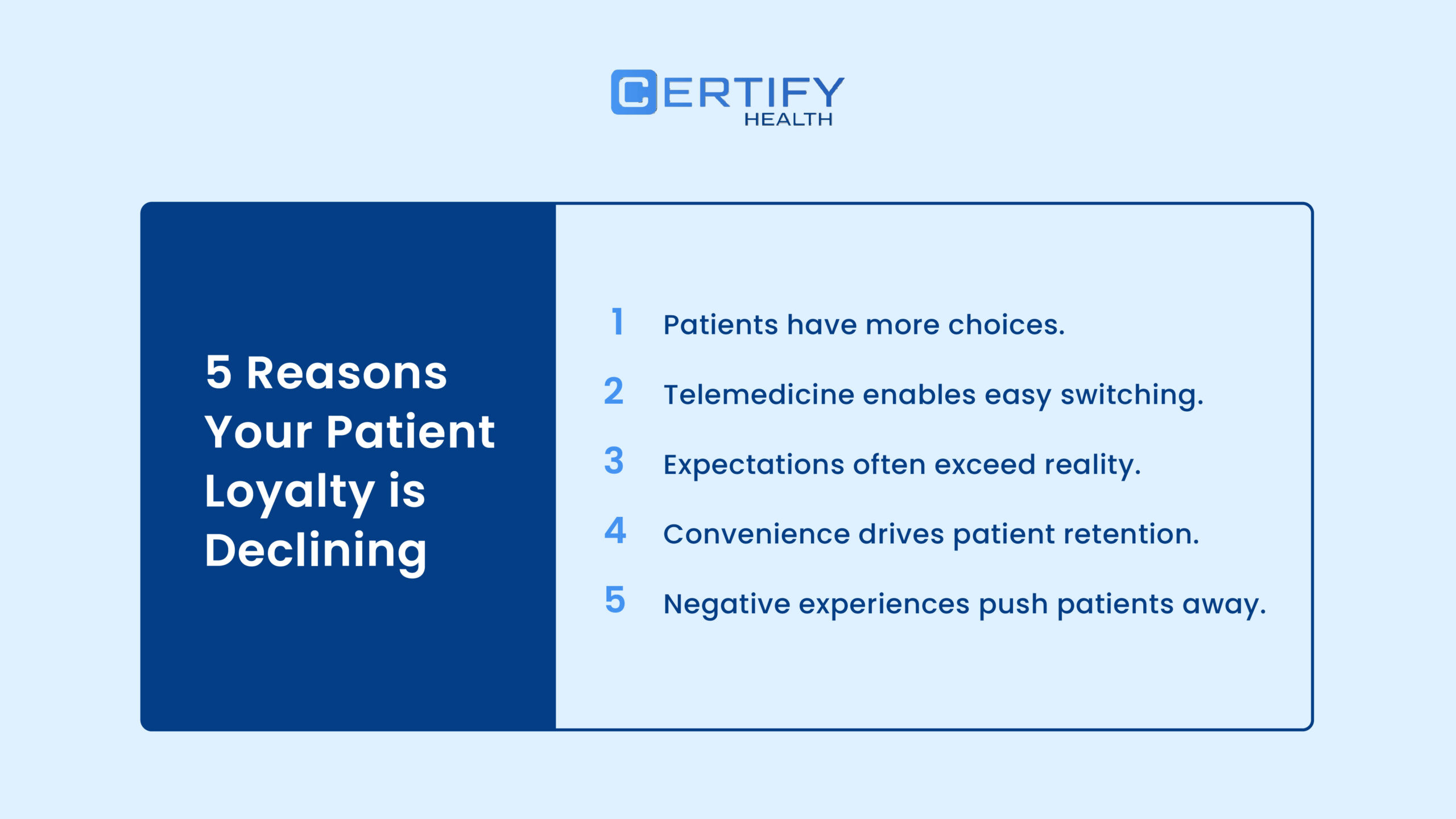 CERTIFY
HEALTH

5 Reasons Your Patient Loyalty is Declining

1 Patients have more choices.

2 Telemedicine enables easy switching.

3 Expectations often exceed reality.

4 Convenience drives patient retention.

5 Negative experiences push patients away.